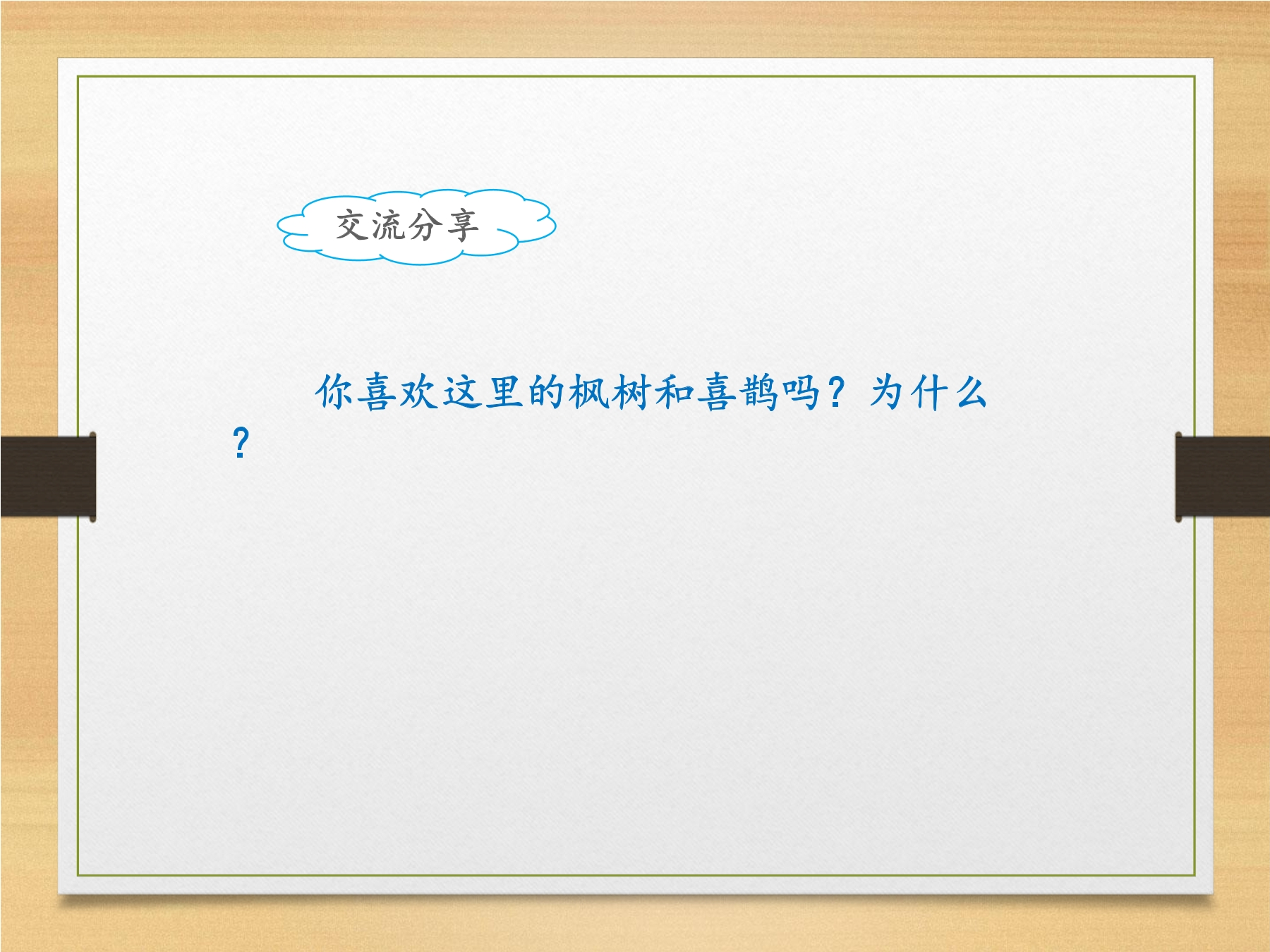 交流分享

你喜欢这里的枫树和喜鹊吗？为什么？